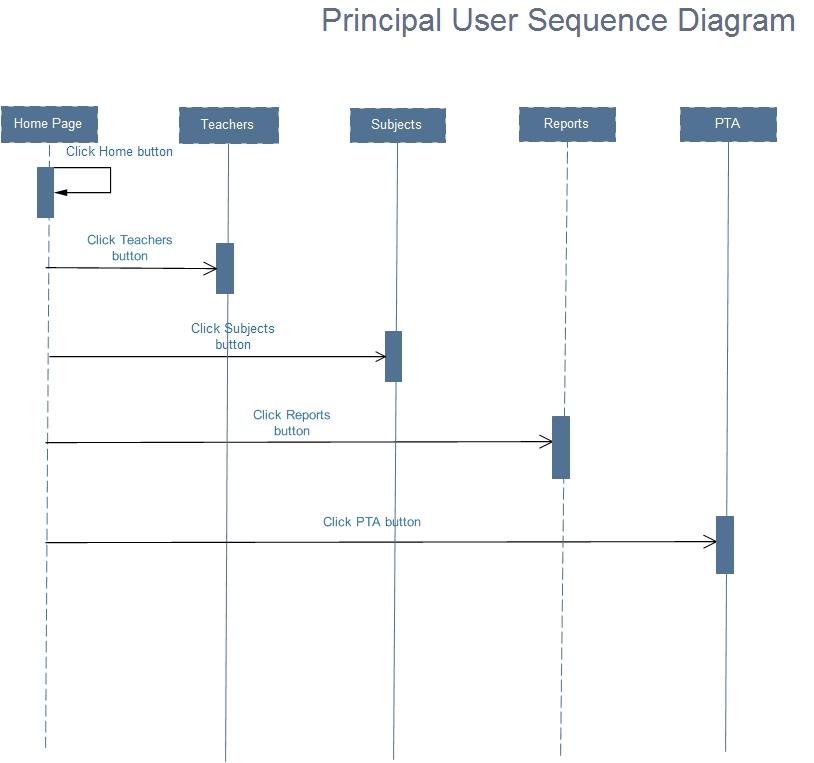 Principal User Sequence Diagram

Home Page

Teachers

Subjects

Reports

PTA

Click Home button

Click Teachers button

Click Subjects button

Click Reports button

Click PTA button